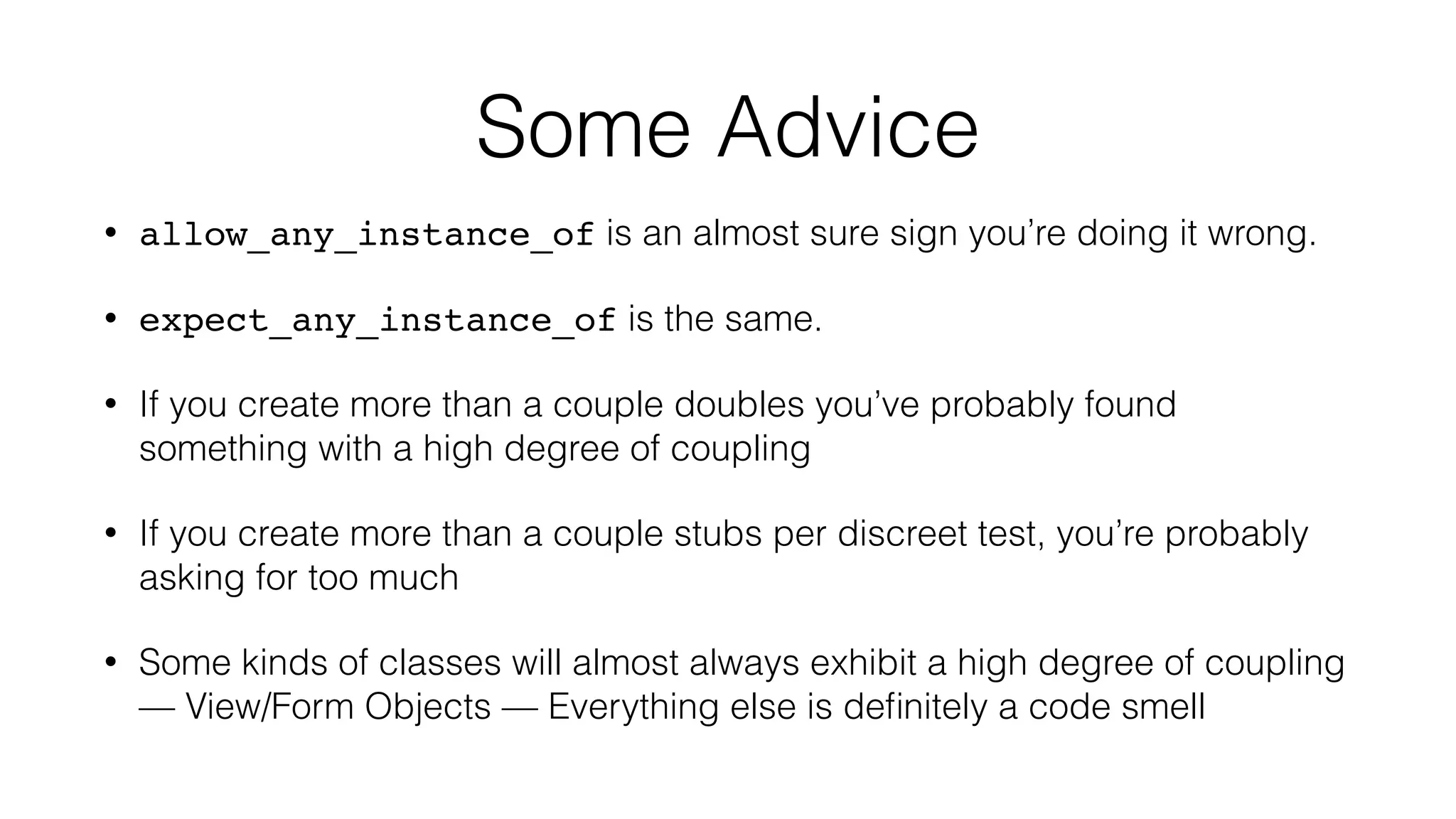 Some Advice

• allow_any_instance_of is an almost sure sign you're doing it wrong.

• expect_any_instance_of is the same.

• If you create more than a couple doubles you've probably found something with a high degree of coupling

• If you create more than a couple stubs per discreet test, you're probably asking for too much

• Some kinds of classes will almost always exhibit a high degree of coupling — View/Form Objects — Everything else is definitely a code smell